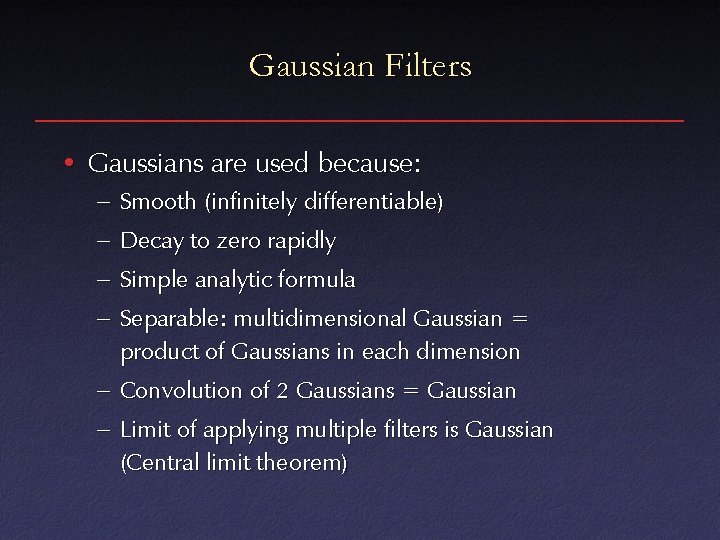 Gaussian Filters

• Gaussians are used because:
 – Smooth (infinitely differentiable)
 – Decay to zero rapidly
 – Simple analytic formula
 – Separable: multidimensional Gaussian = product of Gaussians in each dimension
 – Convolution of 2 Gaussians = Gaussian
 – Limit of applying multiple filters is Gaussian (Central limit theorem)